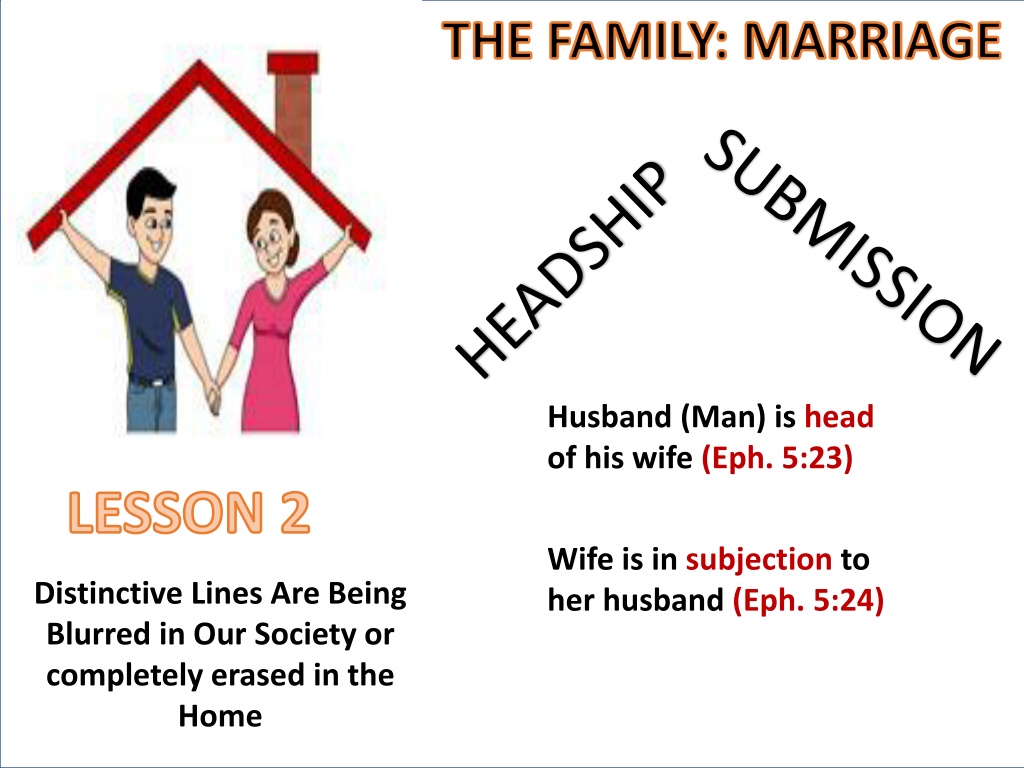 THE FAMILY: MARRIAGE

HEADSHIP

SUBMISSION

Husband (Man) is head of his wife (Eph. 5:23)

Wife is in subjection to her husband (Eph. 5:24)

LESSON 2

Distinctive Lines Are Being Blurred in Our Society or completely erased in the Home